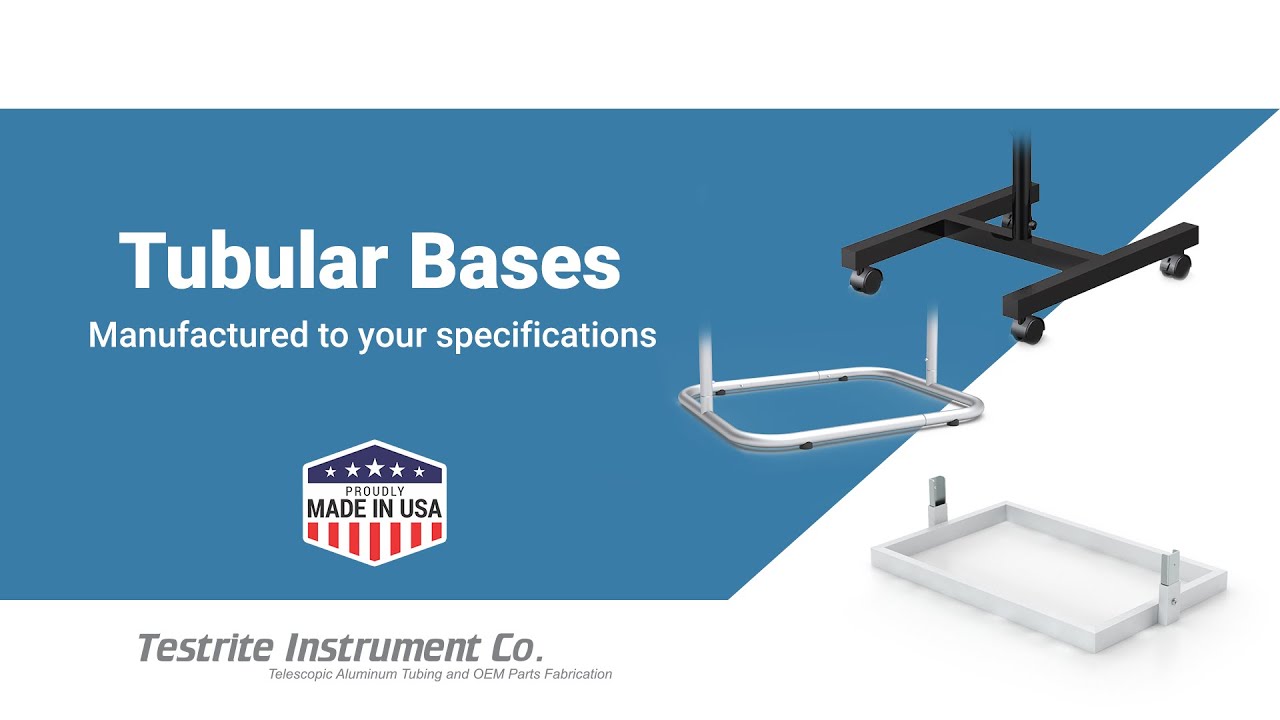 Tubular Bases

Manufactured to your specifications

PROUDLY
MADE IN USA

Testrite Instrument Co.
Telescopic Aluminum Tubing and OEM Parts Fabrication